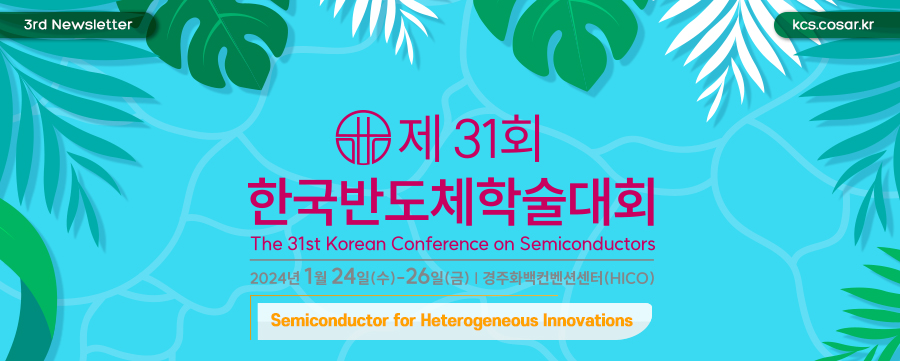 3rd Newsletter

kcs.cosar.kr

제 31회
한국반도체학술대회
The 31st Korean Conference on Semiconductors

2024년 1월 24일(수)-26일(금) | 경주화백컨벤션센터(HICO)

Semiconductor for Heterogeneous Innovations